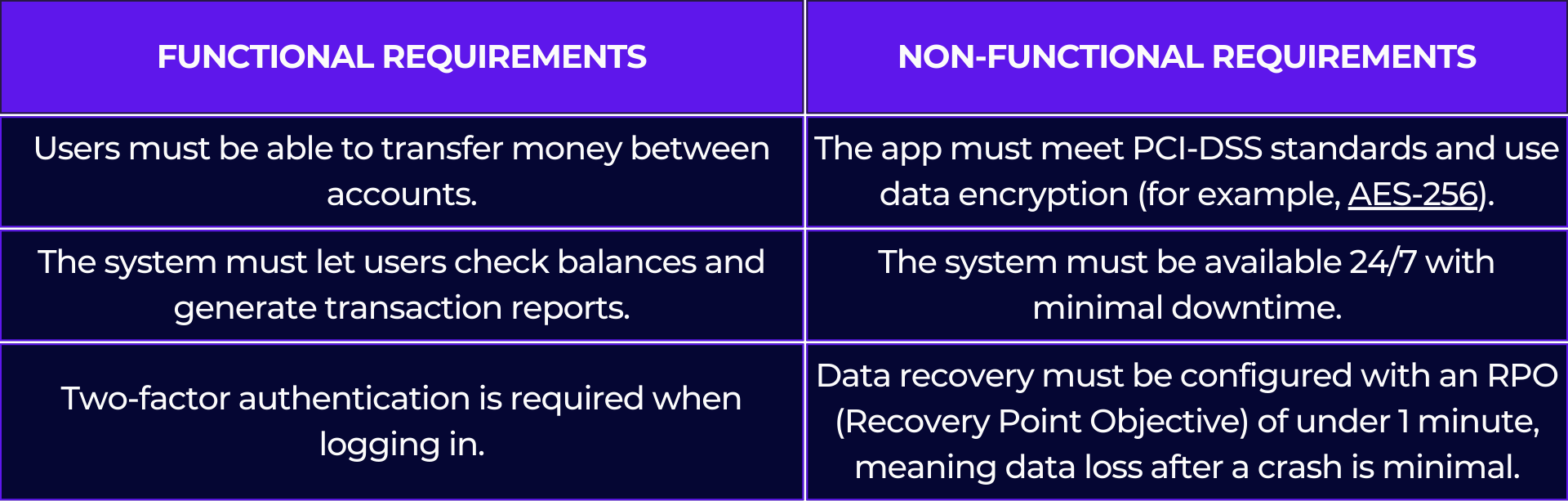 | FUNCTIONAL REQUIREMENTS | NON-FUNCTIONAL REQUIREMENTS |
|---|---|
| Users must be able to transfer money between accounts. | The app must meet PCI-DSS standards and use data encryption (for example, AES-256). |
| The system must let users check balances and generate transaction reports. | The system must be available 24/7 with minimal downtime. |
| Two-factor authentication is required when logging in. | Data recovery must be configured with an RPO (Recovery Point Objective) of under 1 minute, meaning data loss after a crash is minimal. |